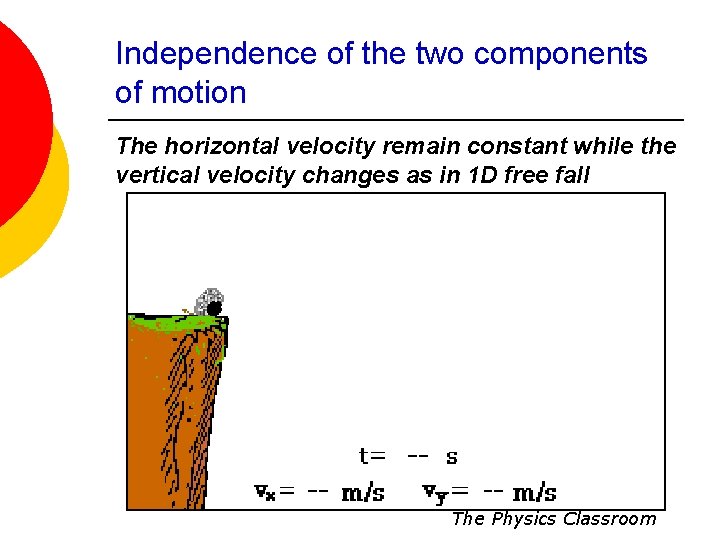 Independence of the two components of motion

The horizontal velocity remain constant while the vertical velocity changes as in 1D free fall

t= -- s

$v_x$= -- m/s $v_y$= -- m/s

The Physics Classroom